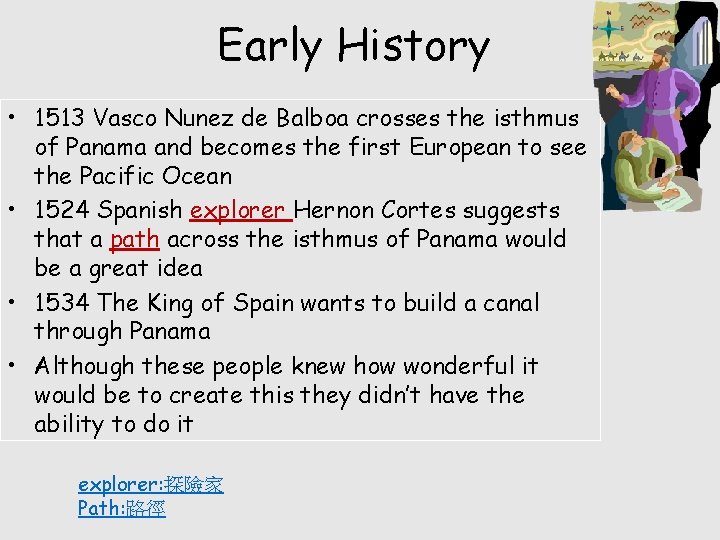 Early History

• 1513 Vasco Nunez de Balboa crosses the isthmus of Panama and becomes the first European to see the Pacific Ocean
• 1524 Spanish explorer Hernon Cortes suggests that a path across the isthmus of Panama would be a great idea
• 1534 The King of Spain wants to build a canal through Panama
• Although these people knew how wonderful it would be to create this they didn't have the ability to do it

explorer:探險家
Path:路徑